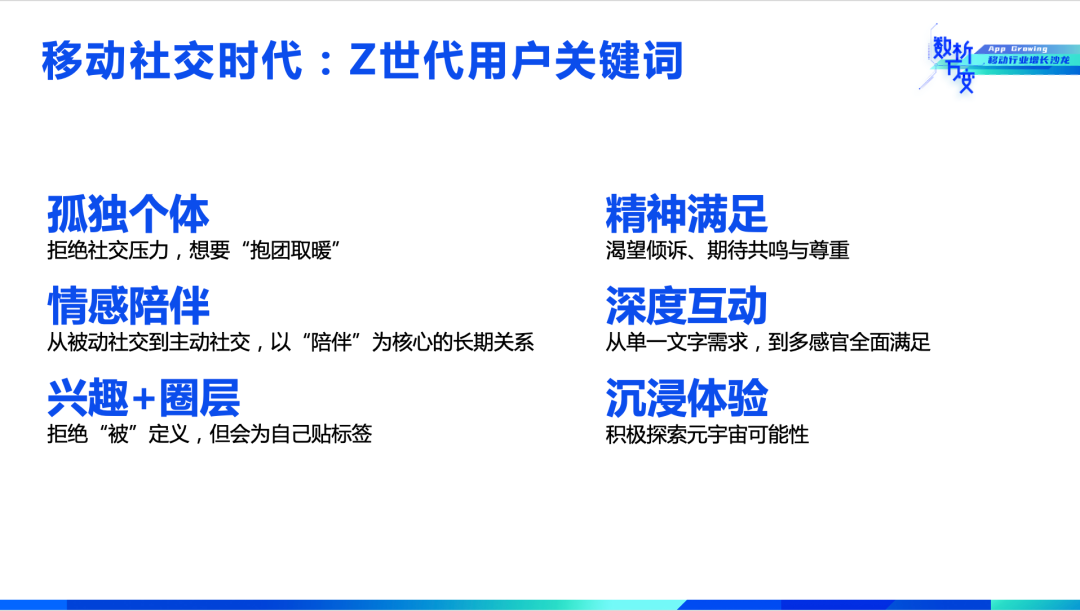 移动社交时代：Z世代用户关键词

数析万变
App Growing
移动行业增长沙龙

孤独个体
拒绝社交压力，想要“抱团取暖”

情感陪伴
从被动社交到主动社交，以“陪伴”为核心的长期关系

兴趣+圈层
拒绝“被”定义，但会为自己贴标签

精神满足
渴望倾诉、期待共鸣与尊重

深度互动
从单一文字需求，到多感官全面满足

沉浸体验
积极探索元宇宙可能性